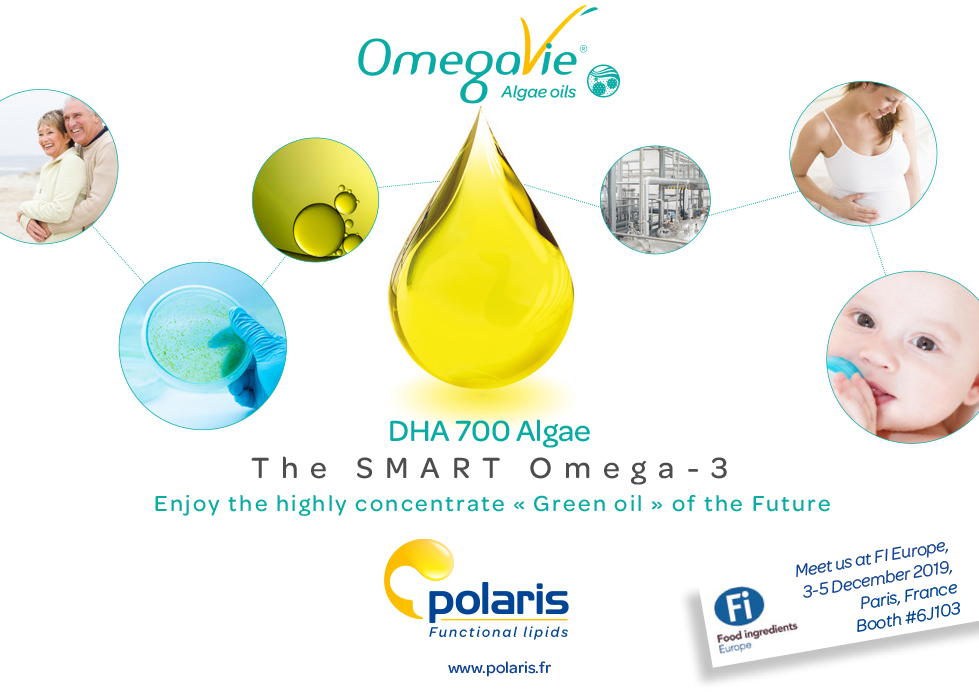 OmegaVie®
Algae oils

DHA 700 Algae
The SMART Omega-3
Enjoy the highly concentrate « Green oil » of the Future

polaris
Functional lipids

www.polaris.fr

Fi
Food ingredients
Europe

Meet us at FI Europe,
3-5 December 2019,
Paris, France
Booth #6J103